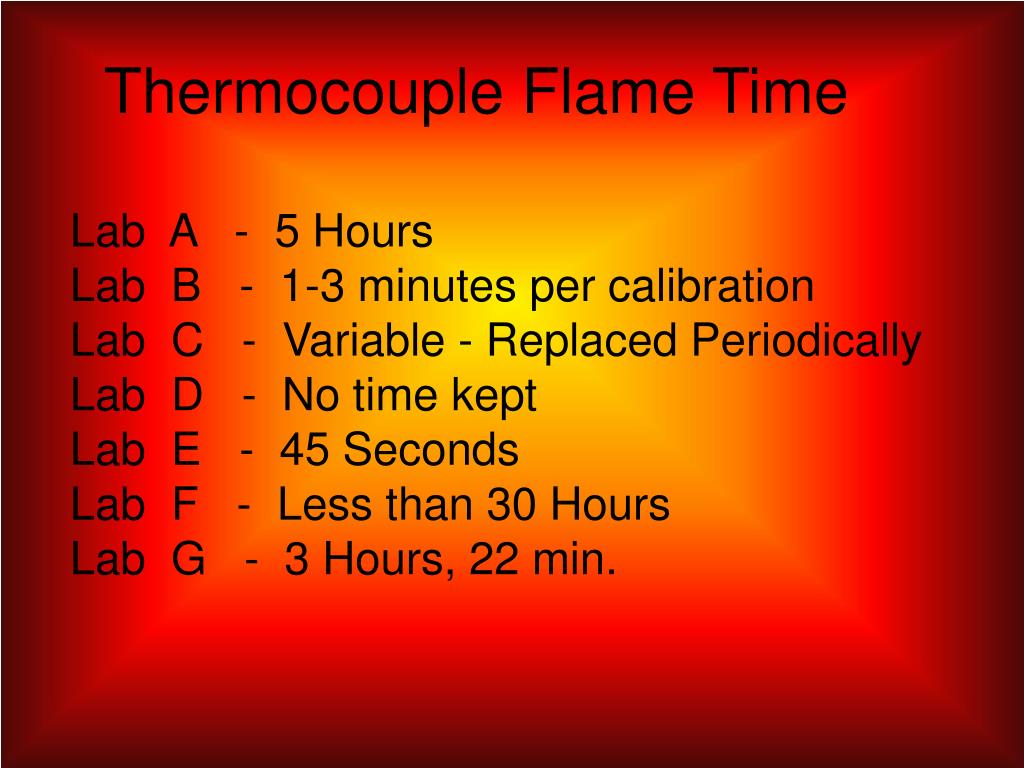 Thermocouple Flame Time

Lab A - 5 Hours
Lab B - 1-3 minutes per calibration
Lab C - Variable - Replaced Periodically
Lab D - No time kept
Lab E - 45 Seconds
Lab F - Less than 30 Hours
Lab G - 3 Hours, 22 min.